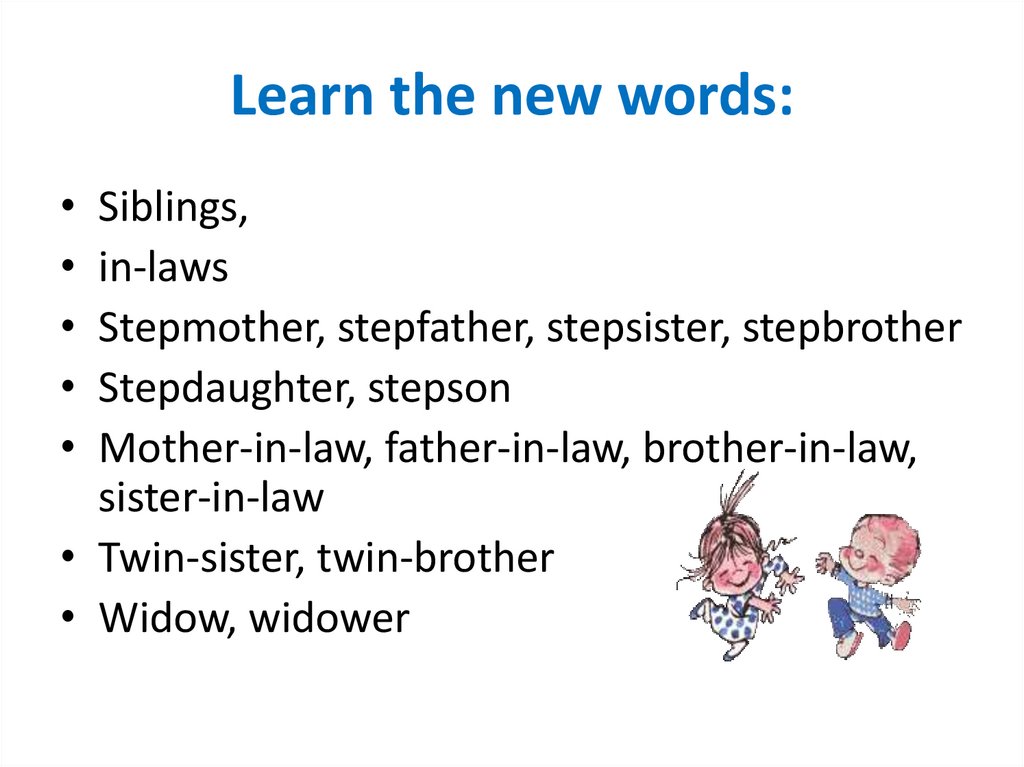 Learn the new words:

• Siblings,
• in-laws
• Stepmother, stepfather, stepsister, stepbrother
• Stepdaughter, stepson
• Mother-in-law, father-in-law, brother-in-law, sister-in-law
• Twin-sister, twin-brother
• Widow, widower